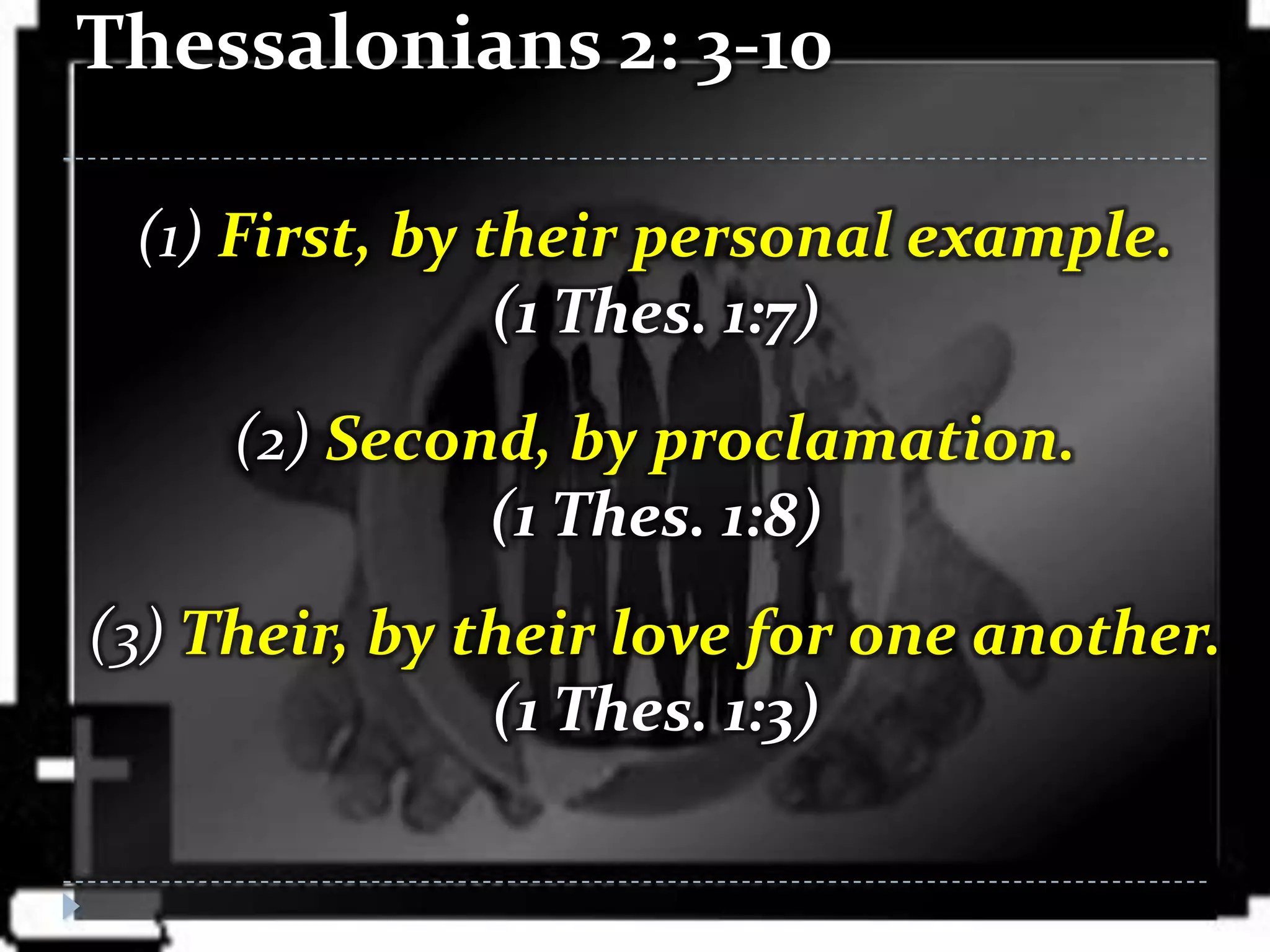 Thessalonians 2: 3-10

(1) First, by their personal example. (1 Thes. 1:7)

(2) Second, by proclamation. (1 Thes. 1:8)

(3) Their, by their love for one another. (1 Thes. 1:3)